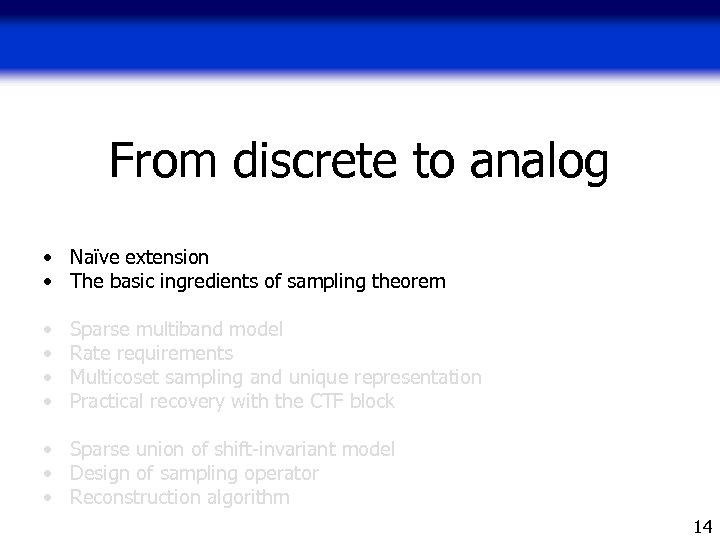 From discrete to analog

• Naïve extension
• The basic ingredients of sampling theorem

• Sparse multiband model
• Rate requirements
• Multicoset sampling and unique representation
• Practical recovery with the CTF block

• Sparse union of shift-invariant model
• Design of sampling operator
• Reconstruction algorithm

14